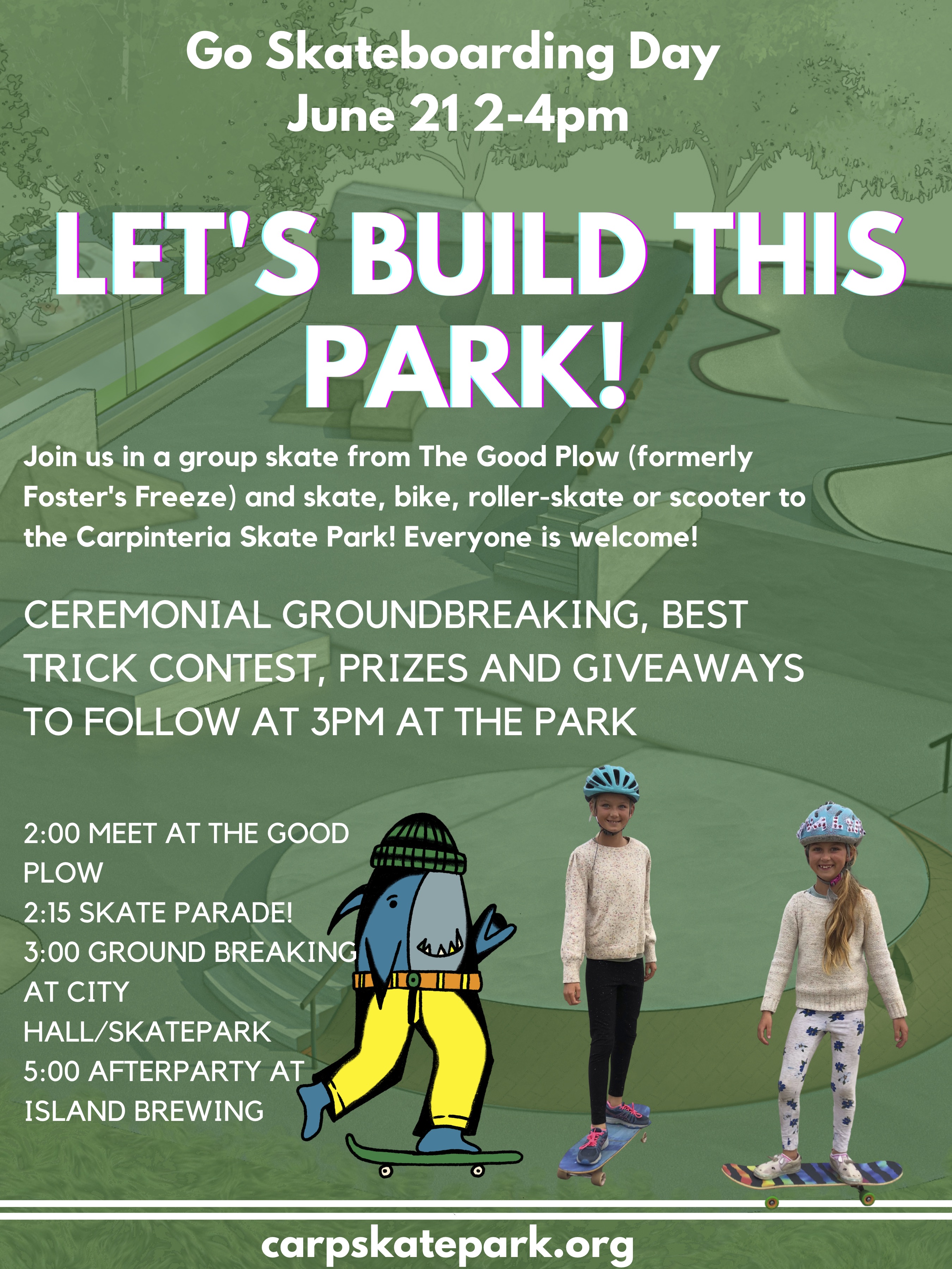 Go Skateboarding Day
June 21 2-4pm

LET'S BUILD THIS PARK!

Join us in a group skate from The Good Plow (formerly Foster's Freeze) and skate, bike, roller-skate or scooter to the Carpinteria Skate Park! Everyone is welcome!

CEREMONIAL GROUNDBREAKING, BEST TRICK CONTEST, PRIZES AND GIVEAWAYS TO FOLLOW AT 3PM AT THE PARK

2:00 MEET AT THE GOOD PLOW
2:15 SKATE PARADE!
3:00 GROUND BREAKING AT CITY HALL/SKATEPARK
5:00 AFTERPARTY AT ISLAND BREWING

carpskatepark.org